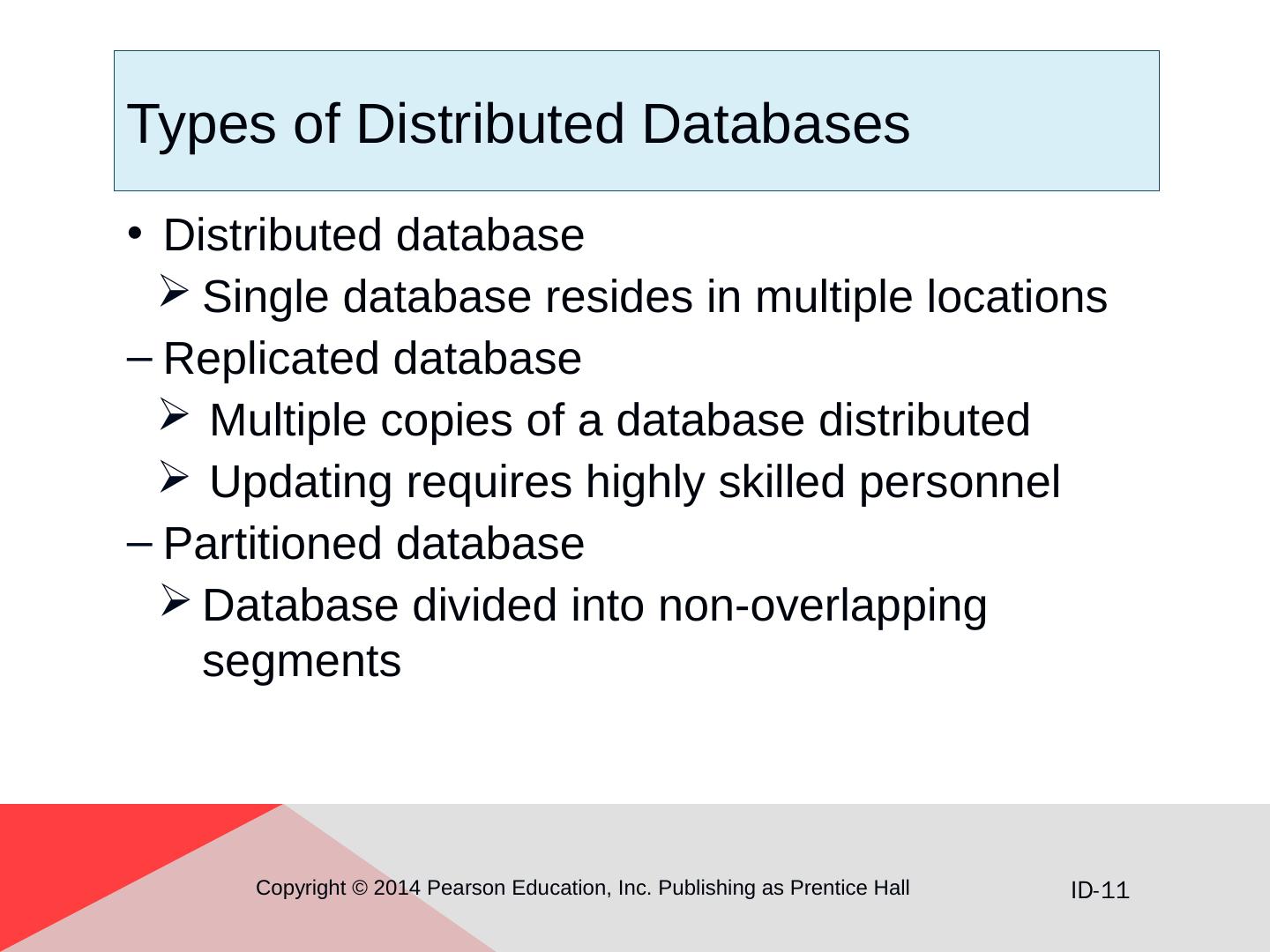 Types of Distributed Databases

• Distributed database

➢ Single database resides in multiple locations

– Replicated database

➢ Multiple copies of a database distributed

➢ Updating requires highly skilled personnel

– Partitioned database

➢ Database divided into non-overlapping segments

Copyright © 2014 Pearson Education, Inc. Publishing as Prentice Hall

ID-11